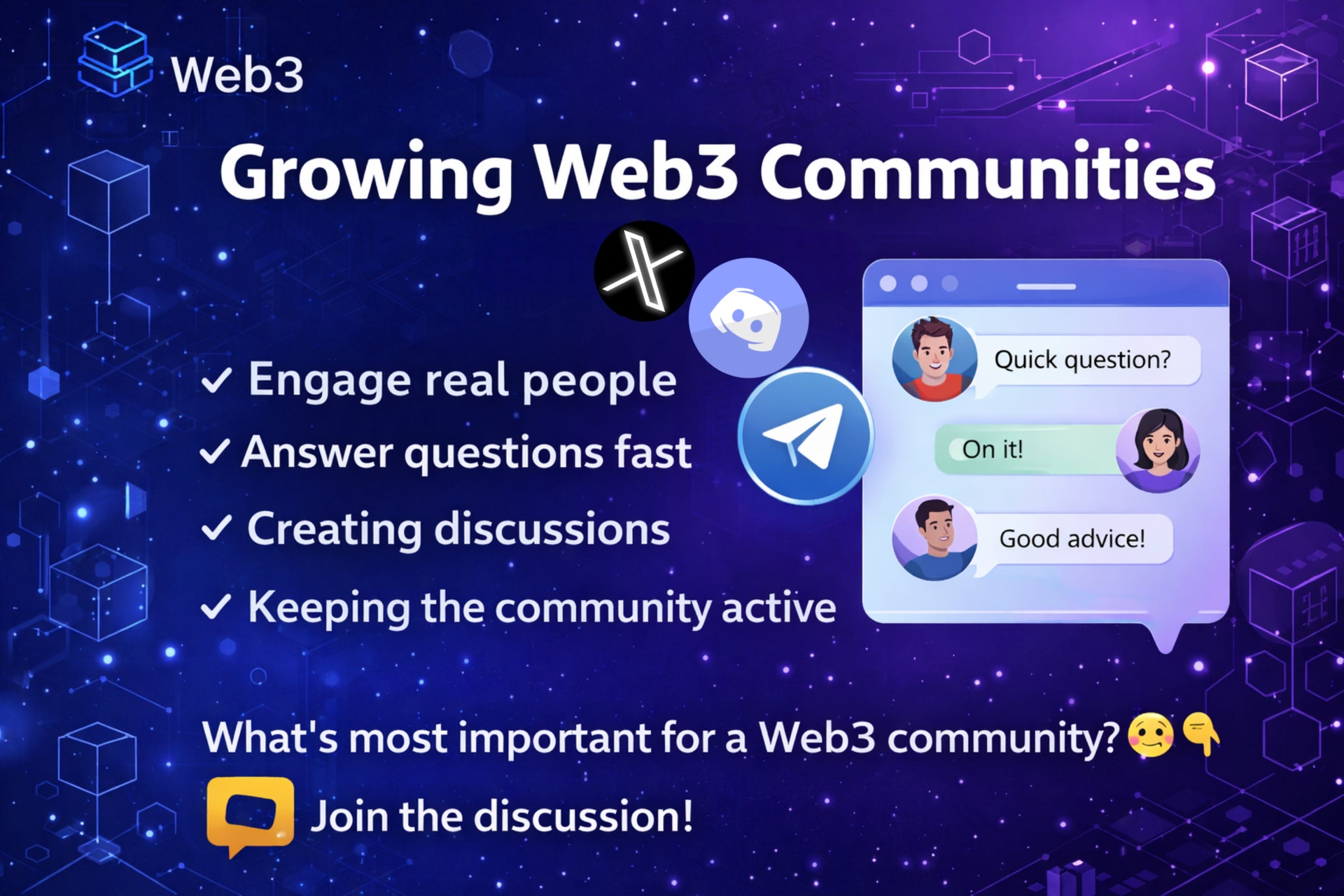 Web3

Growing Web3 Communities

✓ Engage real people
✓ Answer questions fast
✓ Creating discussions
✓ Keeping the community active

Quick question?
On it!
Good advice!

What's most important for a Web3 community? 🥴👇

Join the discussion!